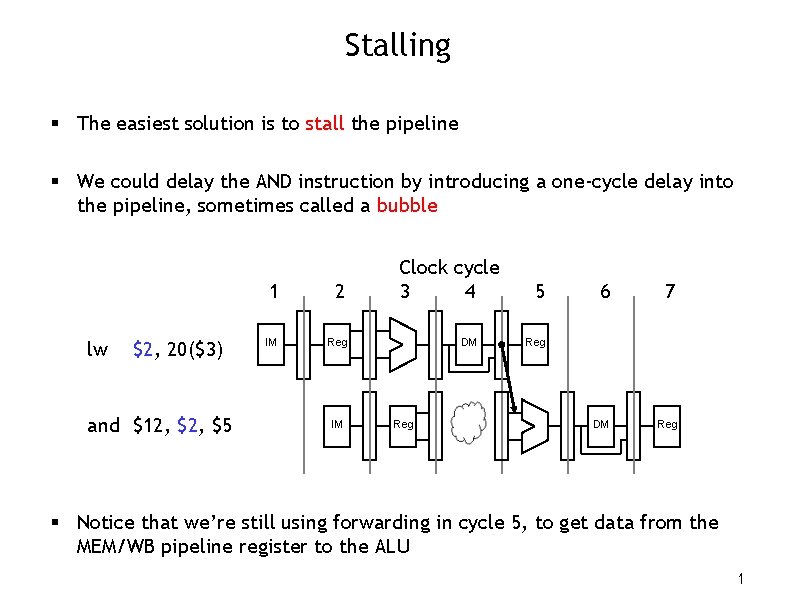 Stalling

▪ The easiest solution is to stall the pipeline

▪ We could delay the AND instruction by introducing a one-cycle delay into the pipeline, sometimes called a bubble

Clock cycle
1 2 3 4 5 6 7

lw $2, 20($3)

IM Reg DM Reg

and $12, $2, $5

IM Reg DM Reg

▪ Notice that we're still using forwarding in cycle 5, to get data from the MEM/WB pipeline register to the ALU

1